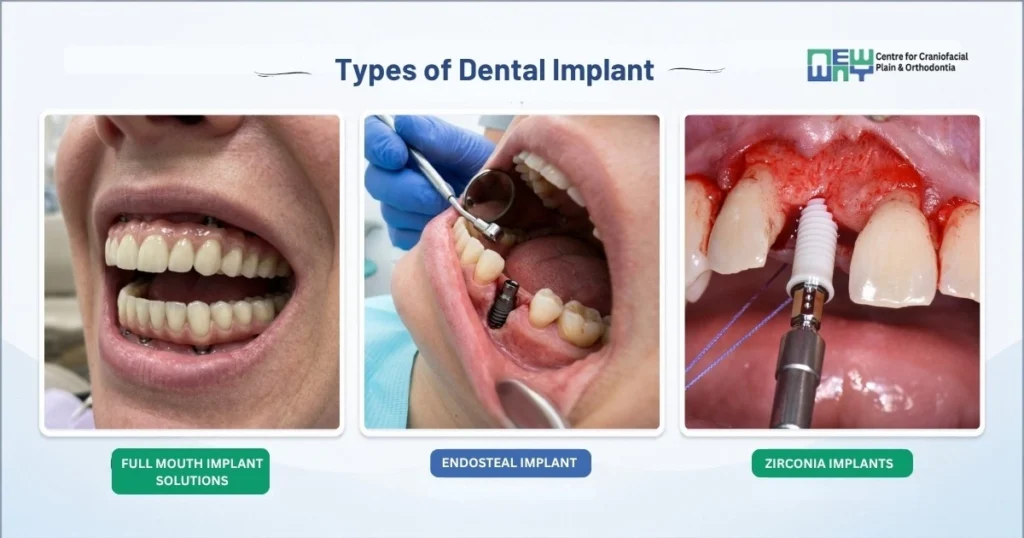 Types of Dental Implant

NEW WAY Centre for Craniofacial Plain & Orthodontia

FULL MOUTH IMPLANT SOLUTIONS

ENDOSTEAL IMPLANT

ZIRCONIA IMPLANTS